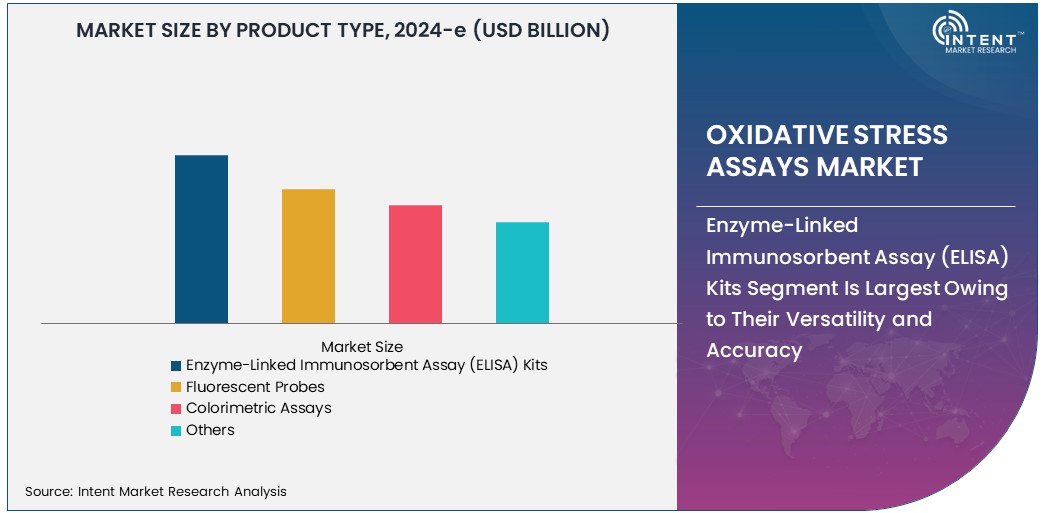 MARKET SIZE BY PRODUCT TYPE, 2024-e (USD BILLION)

Market Size
Enzyme-Linked Immunosorbent Assay (ELISA) Kits
Fluorescent Probes
Colorimetric Assays
Others

Source: Intent Market Research Analysis

INTENT
MARKET RESEARCH

OXIDATIVE STRESS ASSAYS MARKET

Enzyme-Linked Immunosorbent Assay (ELISA) Kits Segment Is Largest Owing to Their Versatility and Accuracy